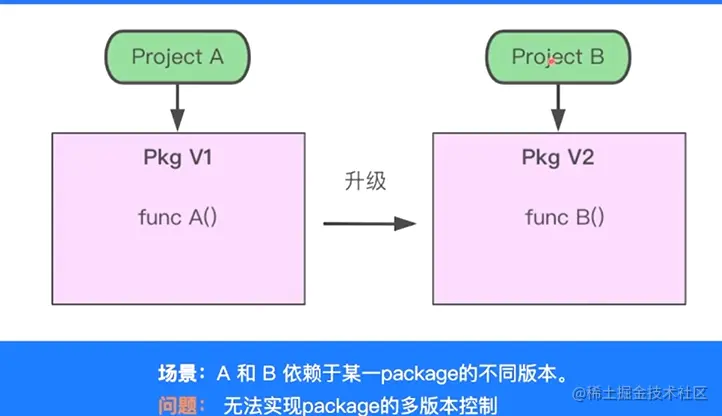 Project A

Pkg V1

func A()

升级

Project B

Pkg V2

func B()

场景：A 和 B 依赖于某一package的不同版本。

问题：无法实现package的多版本控制

@稀土掘金技术社区